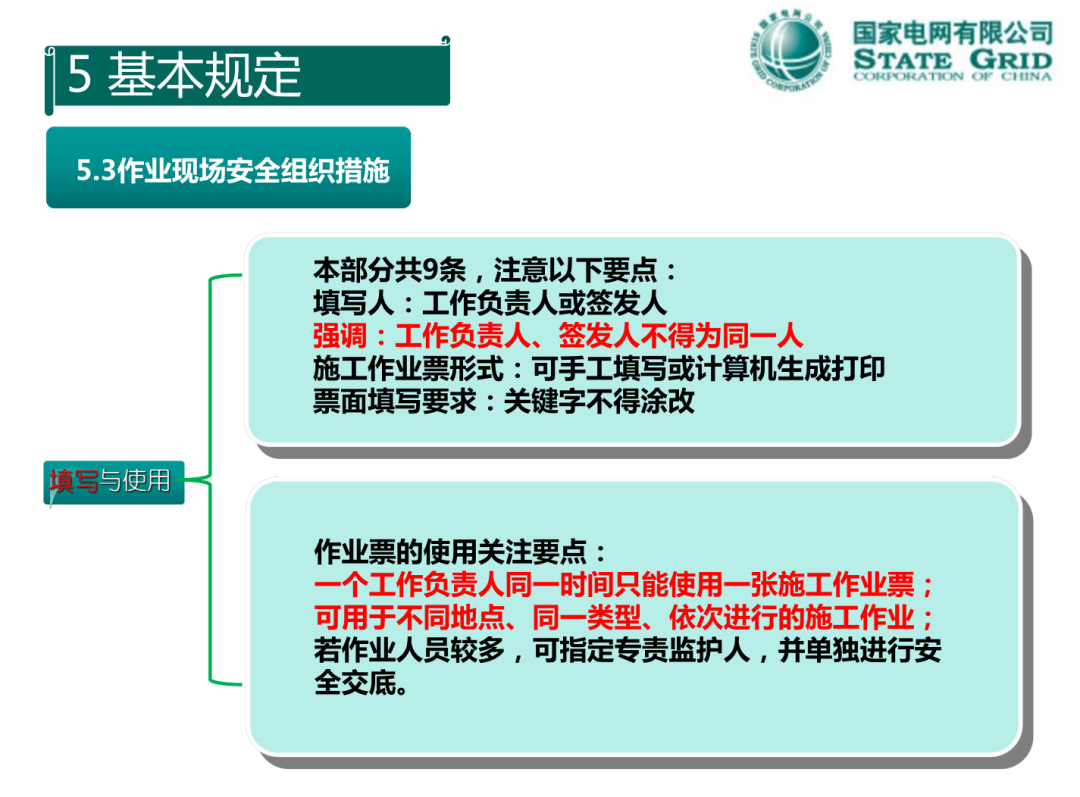 5 基本规定

国家电网有限公司
STATE GRID
CORPORATION OF CHINA

5.3作业现场安全组织措施

填写与使用

本部分共9条，注意以下要点：
填写人：工作负责人或签发人
强调：工作负责人、签发人不得为同一人
施工作业票形式：可手工填写或计算机生成打印
票面填写要求：关键字不得涂改

作业票的使用关注要点：
一个工作负责人同一时间只能使用一张施工作业票；
可用于不同地点、同一类型、依次进行的施工作业；
若作业人员较多，可指定专责监护人，并单独进行安全交底。